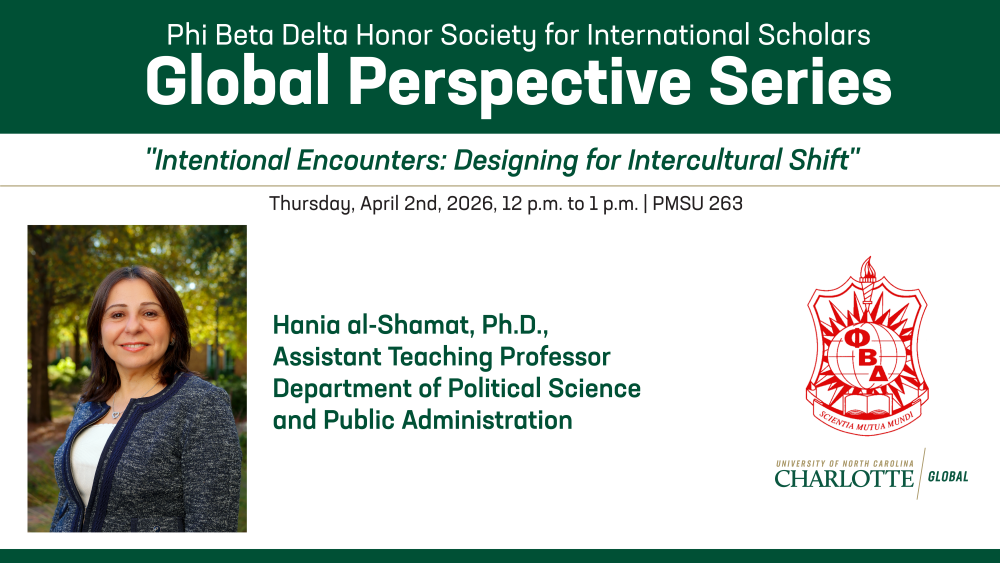 Phi Beta Delta Honor Society for International Scholars
Global Perspective Series

"Intentional Encounters: Designing for Intercultural Shift"

Thursday, April 2nd, 2026, 12 p.m. to 1 p.m. | PMSU 263

Hania al-Shamat, Ph.D.,
Assistant Teaching Professor
Department of Political Science and Public Administration

ΦΒΔ
SCIENTIA MUTUA MUNDI

UNIVERSITY OF NORTH CAROLINA
CHARLOTTE | GLOBAL